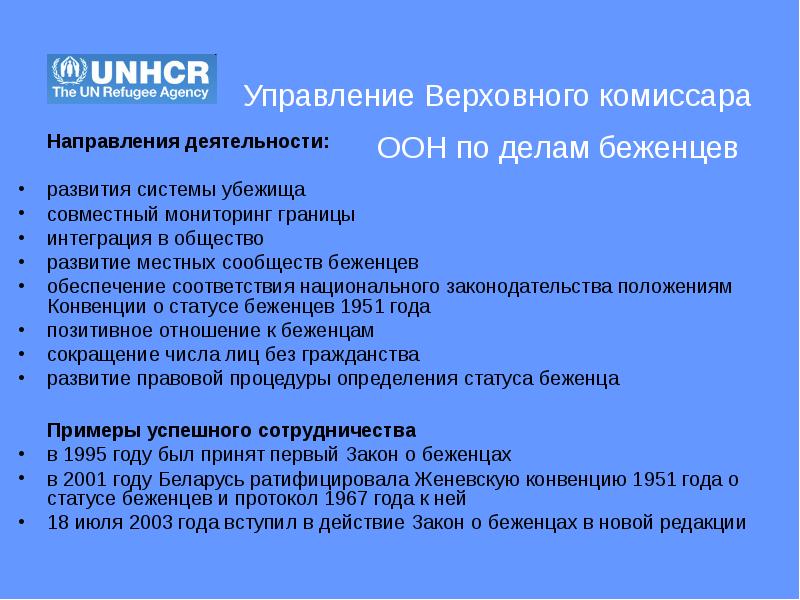 UNHCR
The UN Refugee Agency

Управление Верховного комиссара ООН по делам беженцев

Направления деятельности:

• развития системы убежища
• совместный мониторинг границы
• интеграция в общество
• развитие местных сообществ беженцев
• обеспечение соответствия национального законодательства положениям Конвенции о статусе беженцев 1951 года
• позитивное отношение к беженцам
• сокращение числа лиц без гражданства
• развитие правовой процедуры определения статуса беженца

Примеры успешного сотрудничества
• в 1995 году был принят первый Закон о беженцах
• в 2001 году Беларусь ратифицировала Женевскую конвенцию 1951 года о статусе беженцев и протокол 1967 года к ней
• 18 июля 2003 года вступил в действие Закон о беженцах в новой редакции